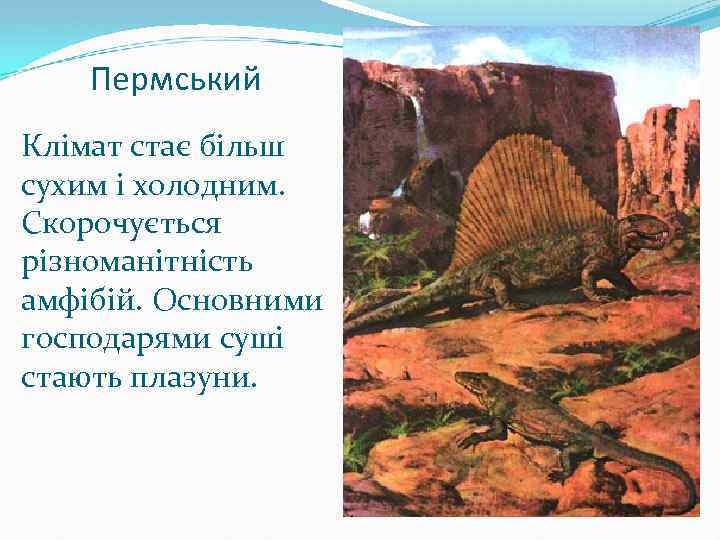 Пермський

Клімат стає більш сухим і холодним. Скорочується різноманітність амфібій. Основними господарями суші стають плазуни.